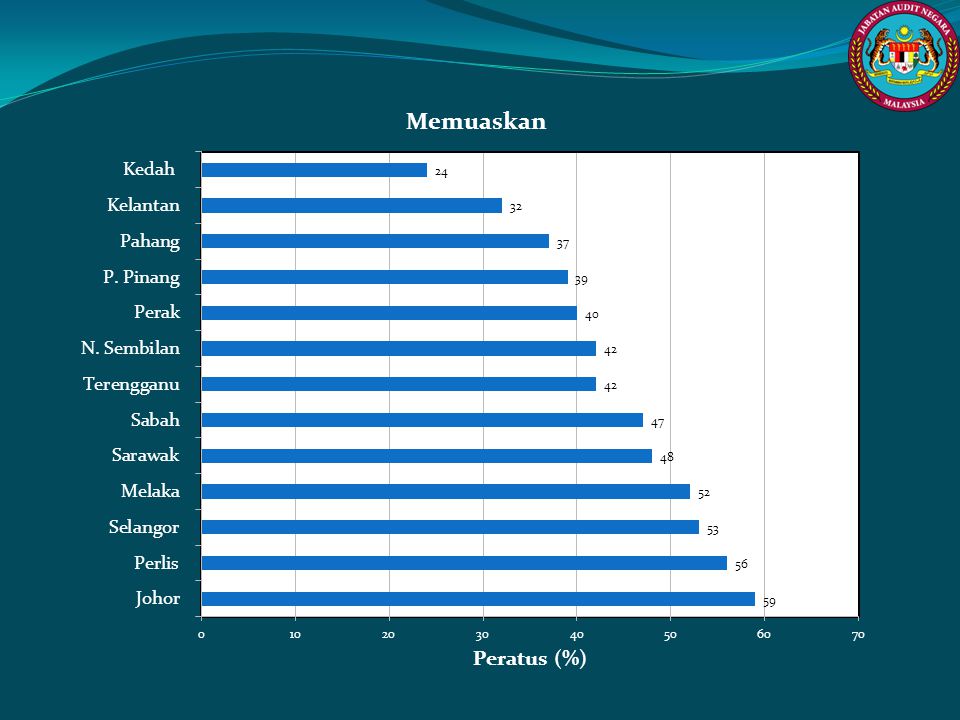 JABATAN AUDIT NEGARA
MALAYSIA

Memuaskan

Kedah 24
Kelantan 32
Pahang 37
P. Pinang 39
Perak 40
N. Sembilan 42
Terengganu 42
Sabah 47
Sarawak 48
Melaka 52
Selangor 53
Perlis 56
Johor 59

0 10 20 30 40 50 60 70

Peratus (%)